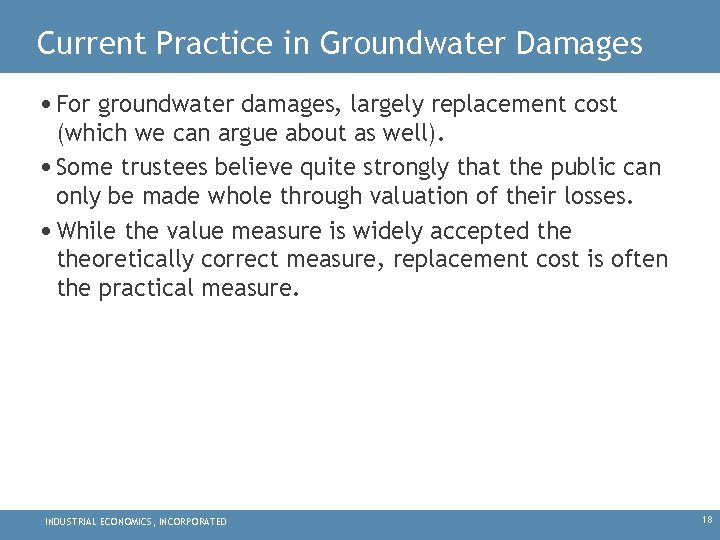 Current Practice in Groundwater Damages

• For groundwater damages, largely replacement cost (which we can argue about as well).

• Some trustees believe quite strongly that the public can only be made whole through valuation of their losses.

• While the value measure is widely accepted the theoretically correct measure, replacement cost is often the practical measure.

INDUSTRIAL ECONOMICS, INCORPORATED

18